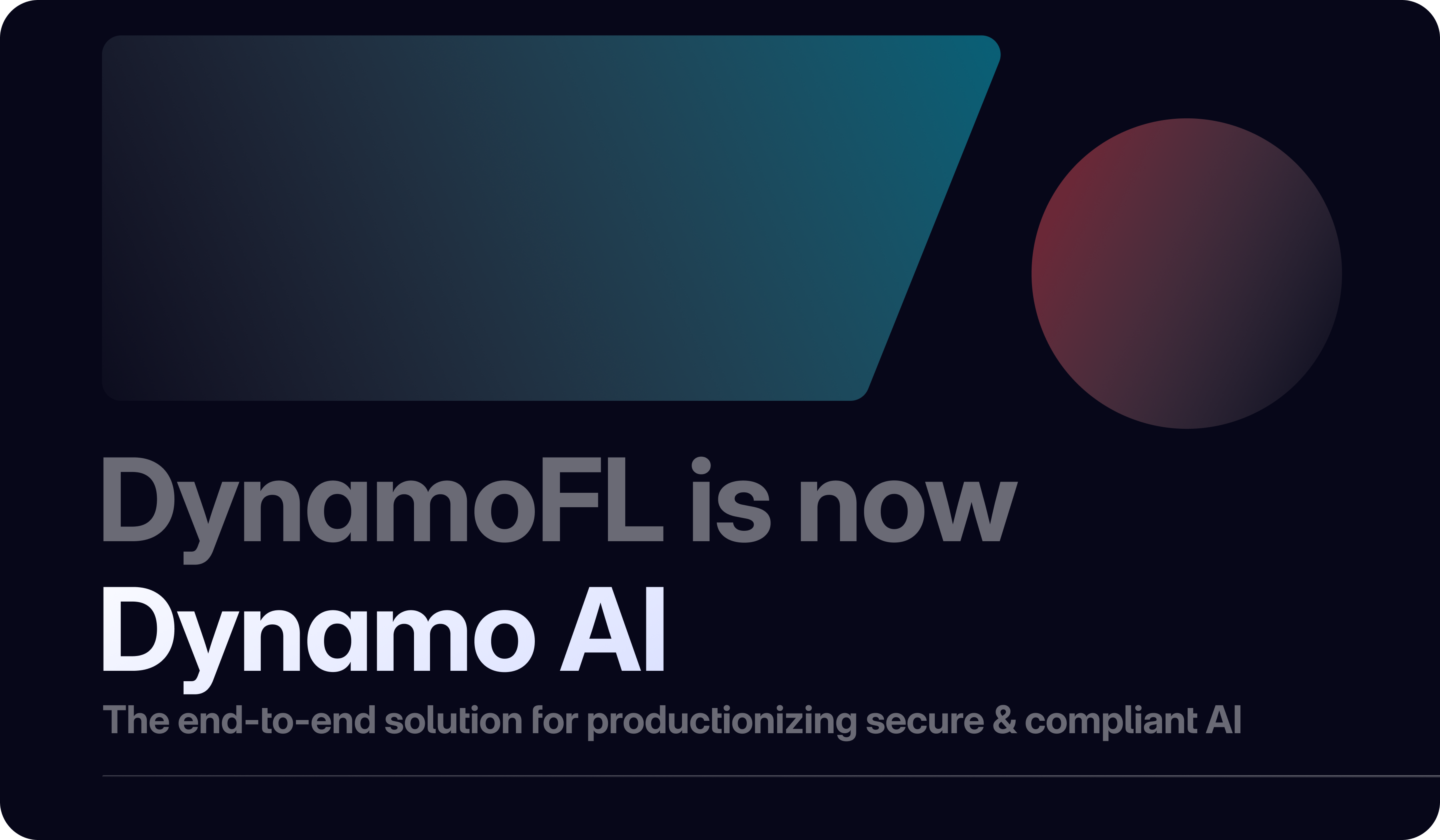 DynamoFL is now
Dynamo AI

The end-to-end solution for productionizing secure & compliant AI